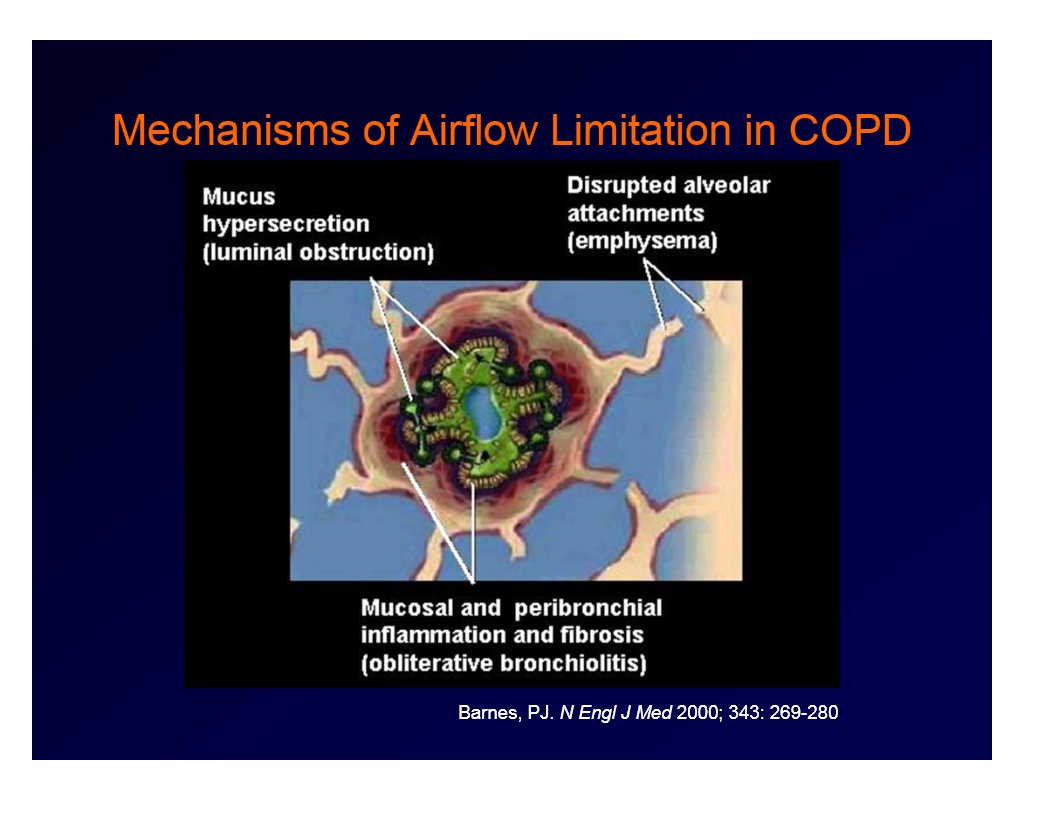 Mechanisms of Airflow Limitation in COPD

Mucus hypersecretion (luminal obstruction)

Disrupted alveolar attachments (emphysema)

Mucosal and peribronchial inflammation and fibrosis (obliterative bronchiolitis)

Barnes, PJ. N Engl J Med 2000; 343: 269-280